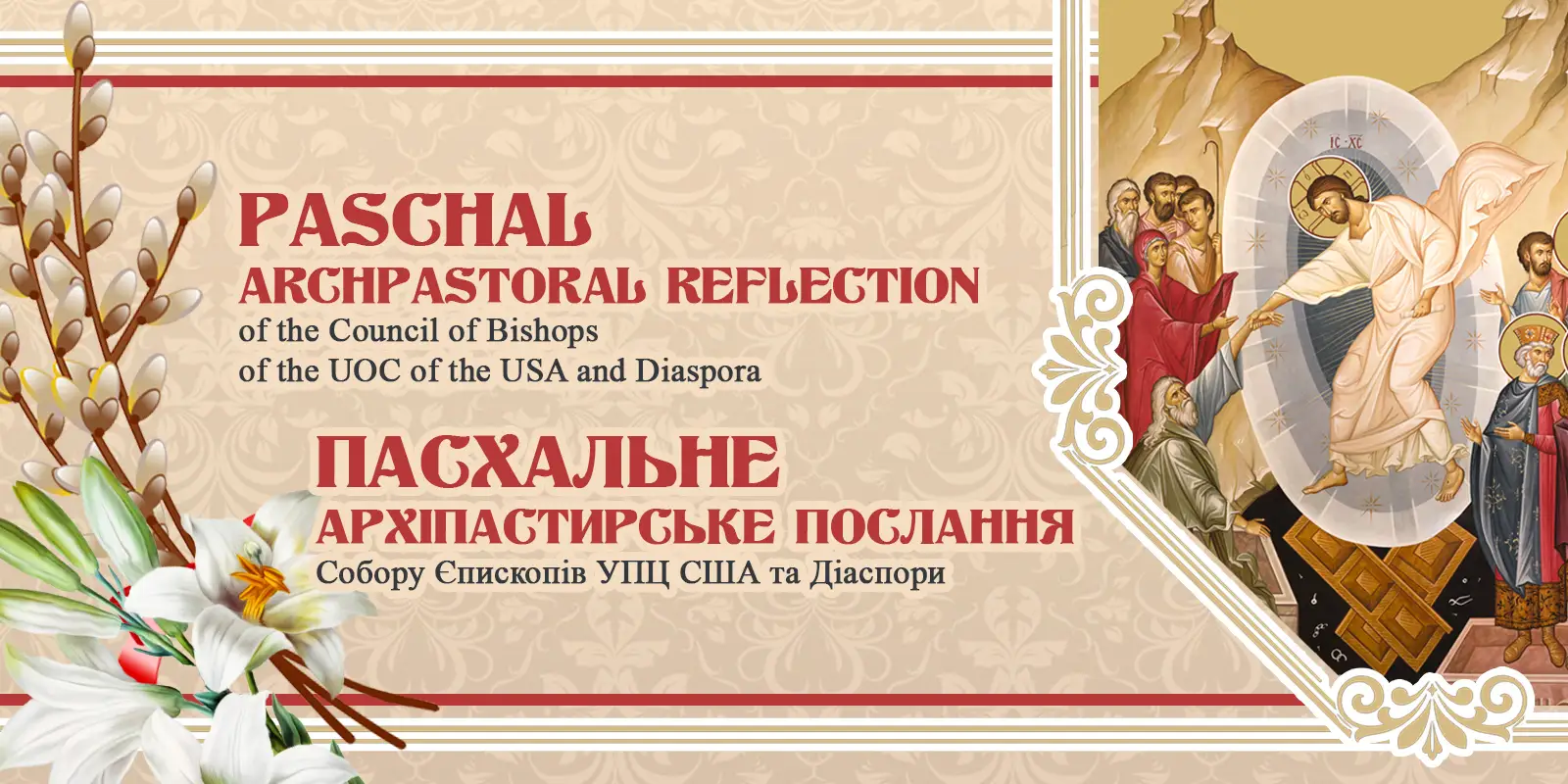 IC XC

PASCHAL
ARCHPASTORAL REFLECTION
of the Council of Bishops
of the UOC of the USA and Diaspora

ПАСХАЛЬНЕ
АРХІПАСТИРСЬКЕ ПОСЛАННЯ
Собору Єпископів УПЦ США та Діаспори